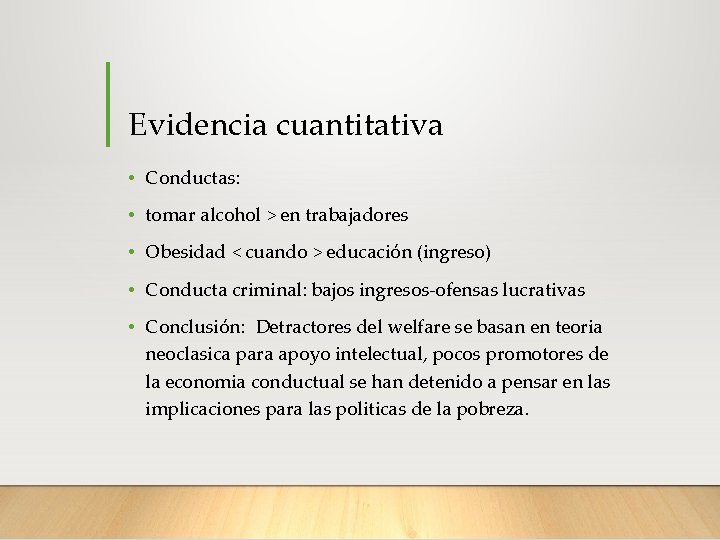 Evidencia cuantitativa

• Conductas:

• tomar alcohol > en trabajadores

• Obesidad < cuando > educación (ingreso)

• Conducta criminal: bajos ingresos-ofensas lucrativas

• Conclusión: Detractores del welfare se basan en teoria neoclasica para apoyo intelectual, pocos promotores de la economia conductual se han detenido a pensar en las implicaciones para las politicas de la pobreza.